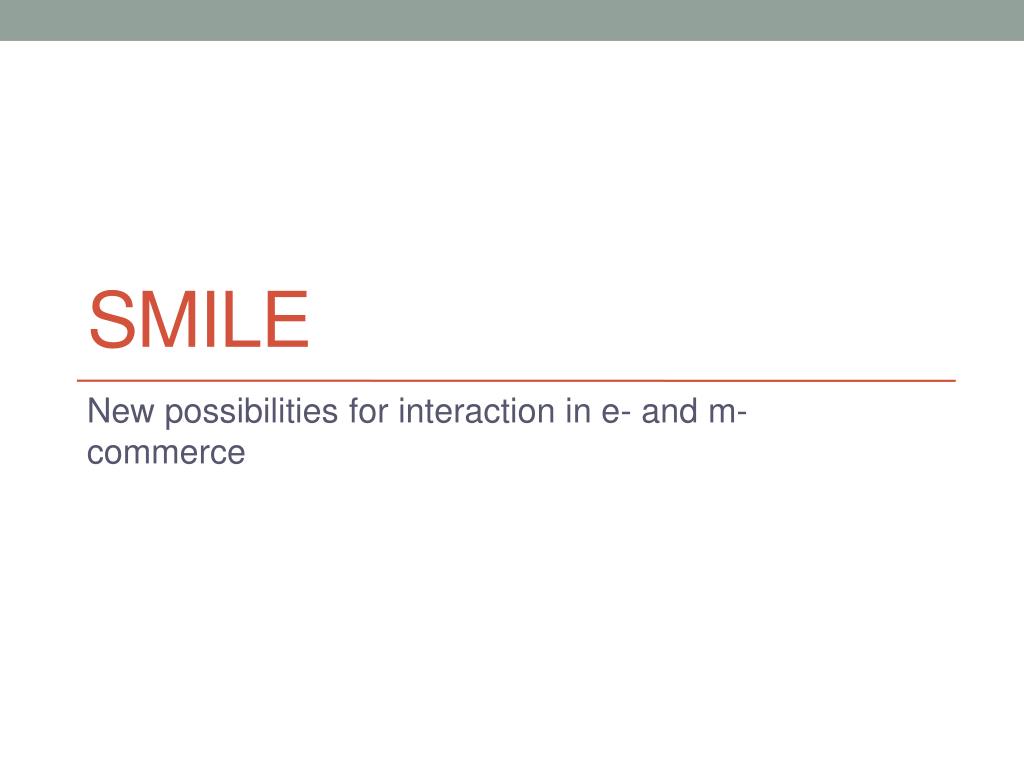 SMILE

New possibilities for interaction in e- and m-commerce